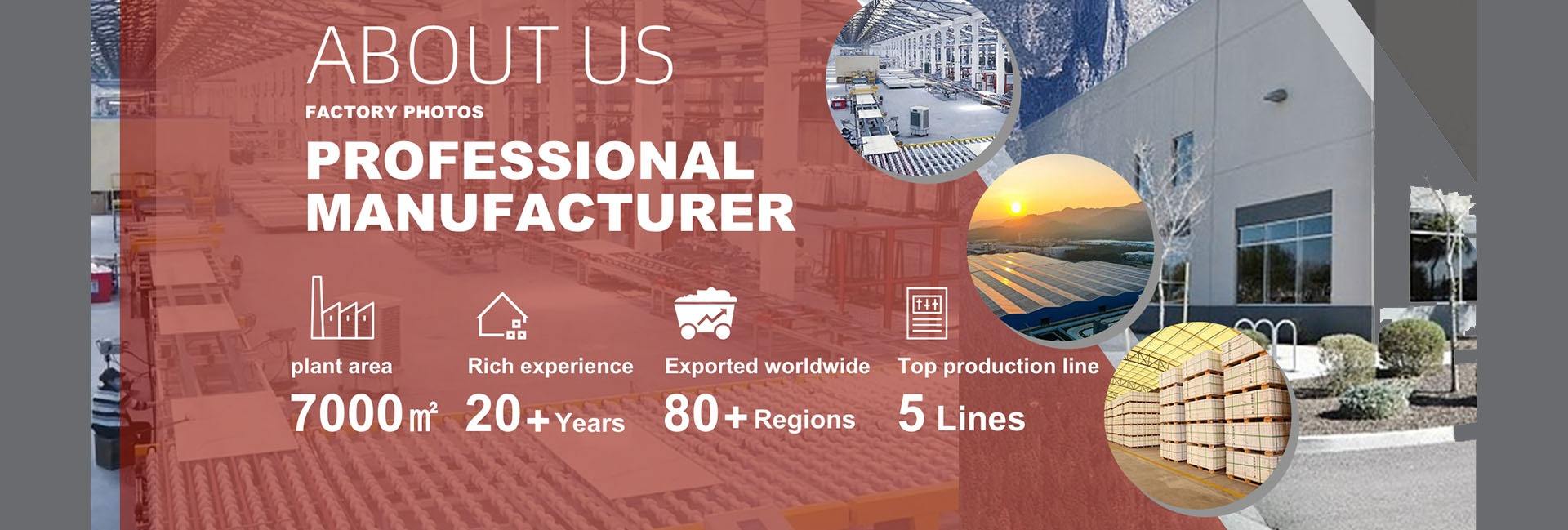 ABOUT US
FACTORY PHOTOS
PROFESSIONAL MANUFACTURER

plant area
7000㎡

Rich experience
20+ Years

Exported worldwide
80+ Regions

Top production line
5 Lines